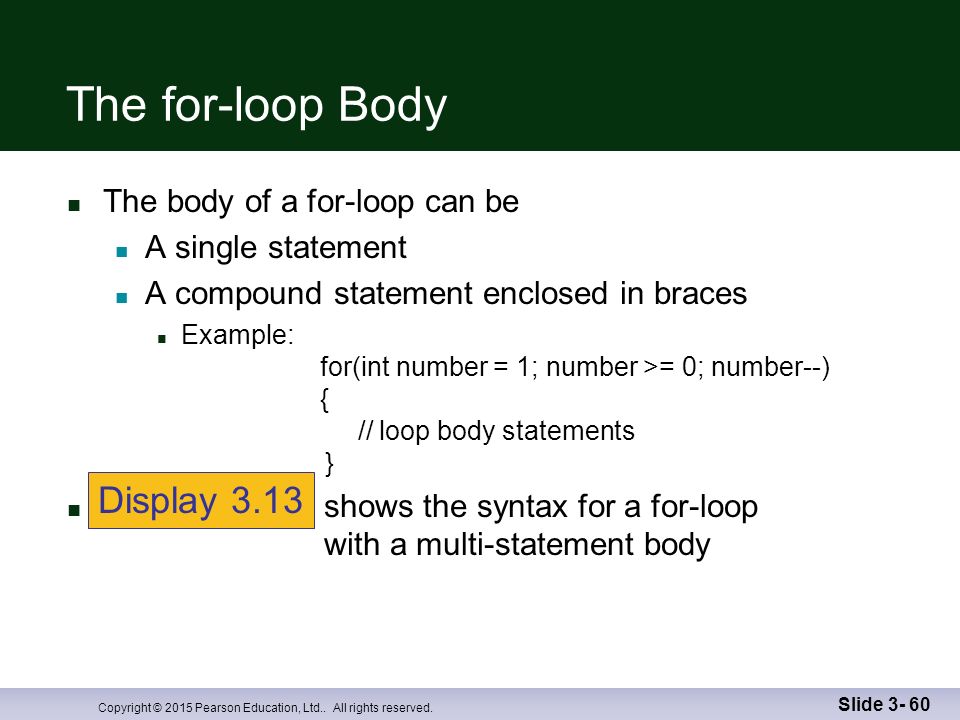 The for-loop Body

The body of a for-loop can be

A single statement

A compound statement enclosed in braces

Example:

for(int number = 1; number >= 0; number--)
{
// loop body statements
}

Display 3.13 shows the syntax for a for-loop with a multi-statement body

Copyright © 2015 Pearson Education, Ltd.. All rights reserved.

Slide 3- 60